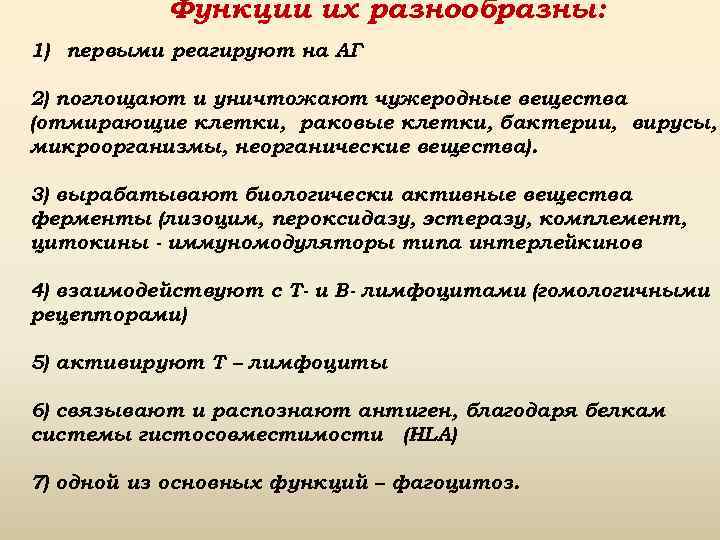 Функции их разнообразны:

1) первыми реагируют на АГ

2) поглощают и уничтожают чужеродные вещества (отмирающие клетки, раковые клетки, бактерии, вирусы, микроорганизмы, неорганические вещества).

3) вырабатывают биологически активные вещества ферменты (лизоцим, пероксидазу, эстеразу, комплемент, цитокины - иммуномодуляторы типа интерлейкинов

4) взаимодействуют с Т- и В- лимфоцитами (гомологичными рецепторами)

5) активируют Т – лимфоциты

6) связывают и распознают антиген, благодаря белкам системы гистосовместимости (HLA)

7) одной из основных функций – фагоцитоз.